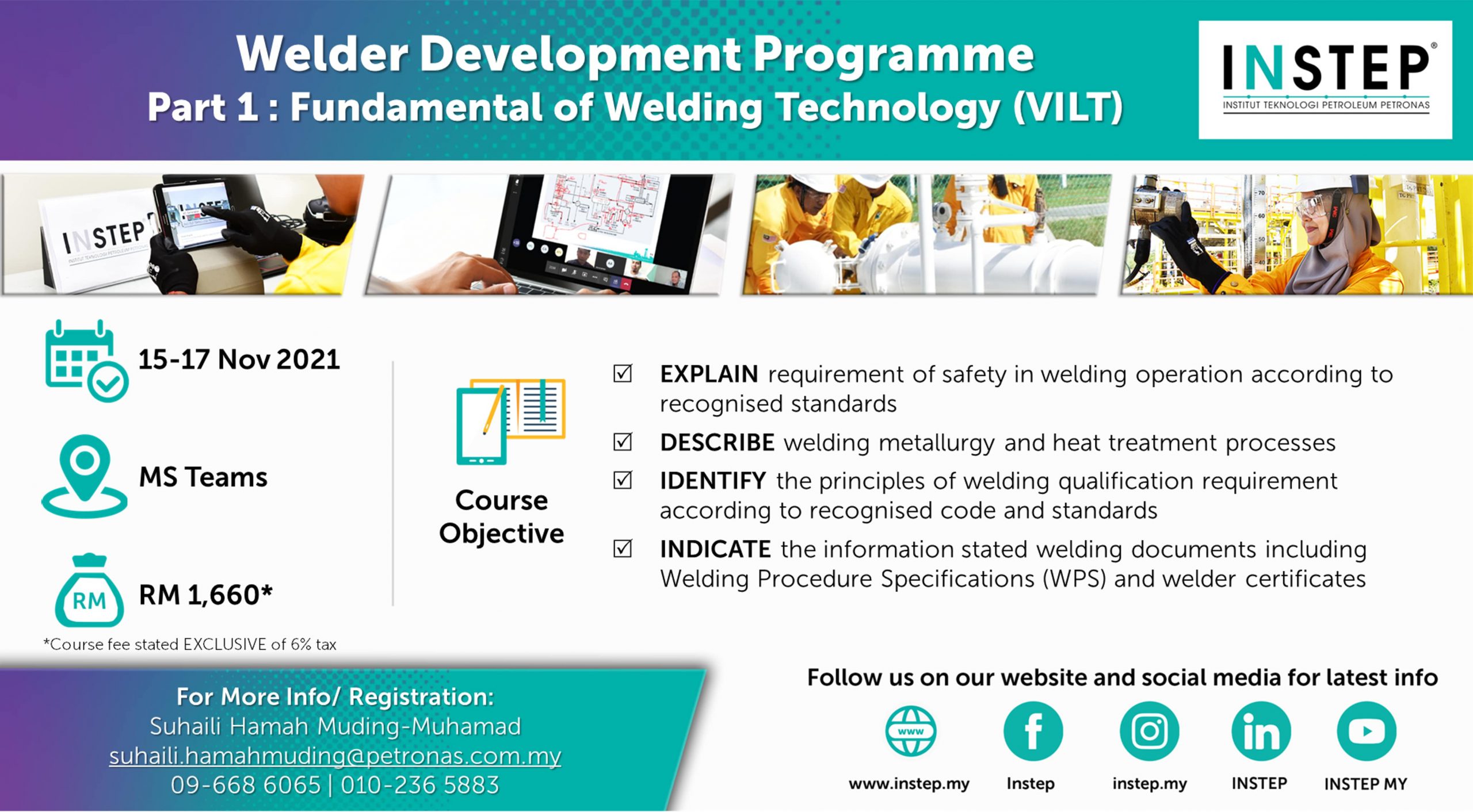 Welder Development Programme
Part 1 : Fundamental of Welding Technology (VILT)

INSTEP®
INSTITUT TEKNOLOGI PETROLEUM PETRONAS

INSTEP

15-17 Nov 2021

MS Teams

RM

RM 1,660*

*Course fee stated EXCLUSIVE of 6% tax

Course Objective

☑ EXPLAIN requirement of safety in welding operation according to recognised standards

☑ DESCRIBE welding metallurgy and heat treatment processes

☑ IDENTIFY the principles of welding qualification requirement according to recognised code and standards

☑ INDICATE the information stated welding documents including Welding Procedure Specifications (WPS) and welder certificates

For More Info/ Registration:
Suhaili Hamah Muding-Muhamad
suhaili.hamahmuding@petronas.com.my
09-668 6065 | 010-236 5883

Follow us on our website and social media for latest info

www

www.instep.my

Instep

instep.my

INSTEP

INSTEP MY